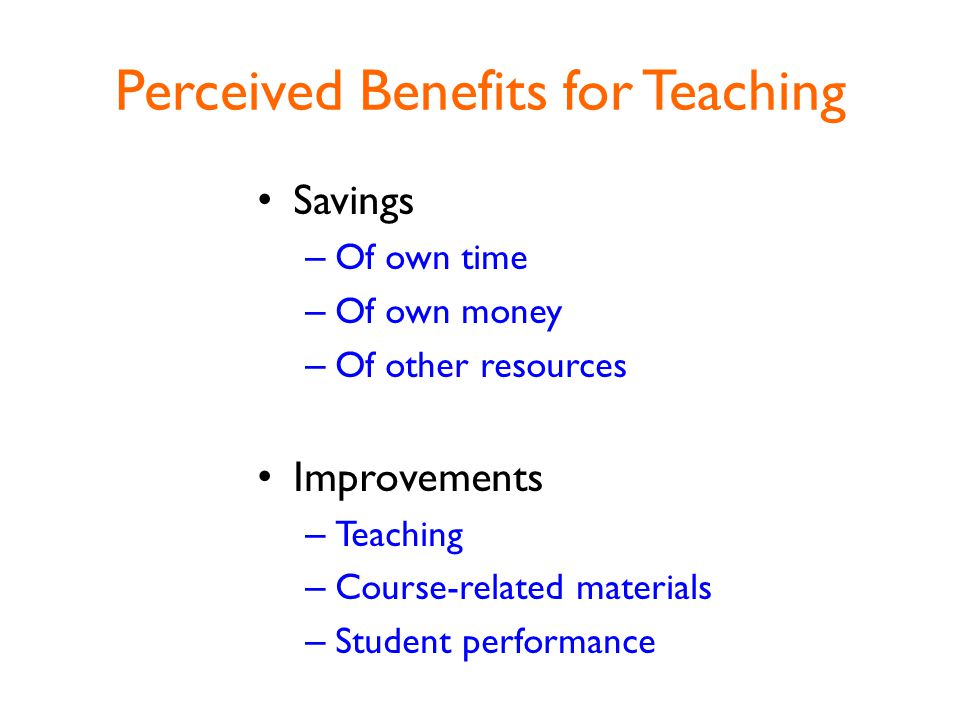 Perceived Benefits for Teaching

• Savings
– Of own time
– Of own money
– Of other resources

• Improvements
– Teaching
– Course-related materials
– Student performance